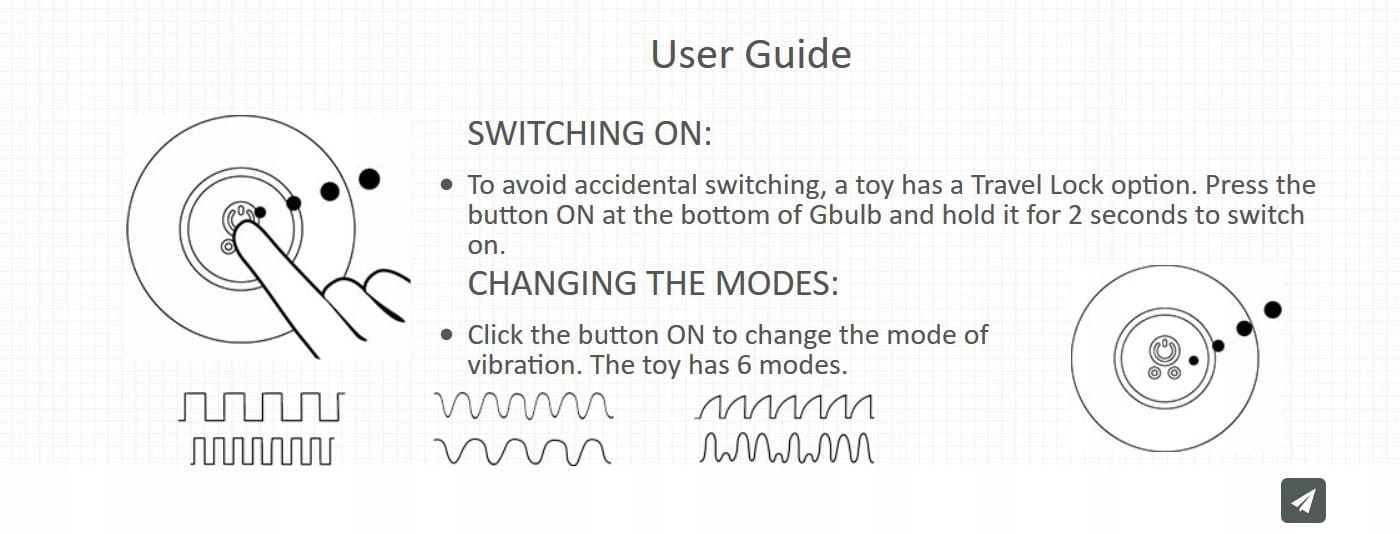 User Guide

SWITCHING ON:

• To avoid accidental switching, a toy has a Travel Lock option. Press the button ON at the bottom of Gbulb and hold it for 2 seconds to switch on.

CHANGING THE MODES:

• Click the button ON to change the mode of vibration. The toy has 6 modes.